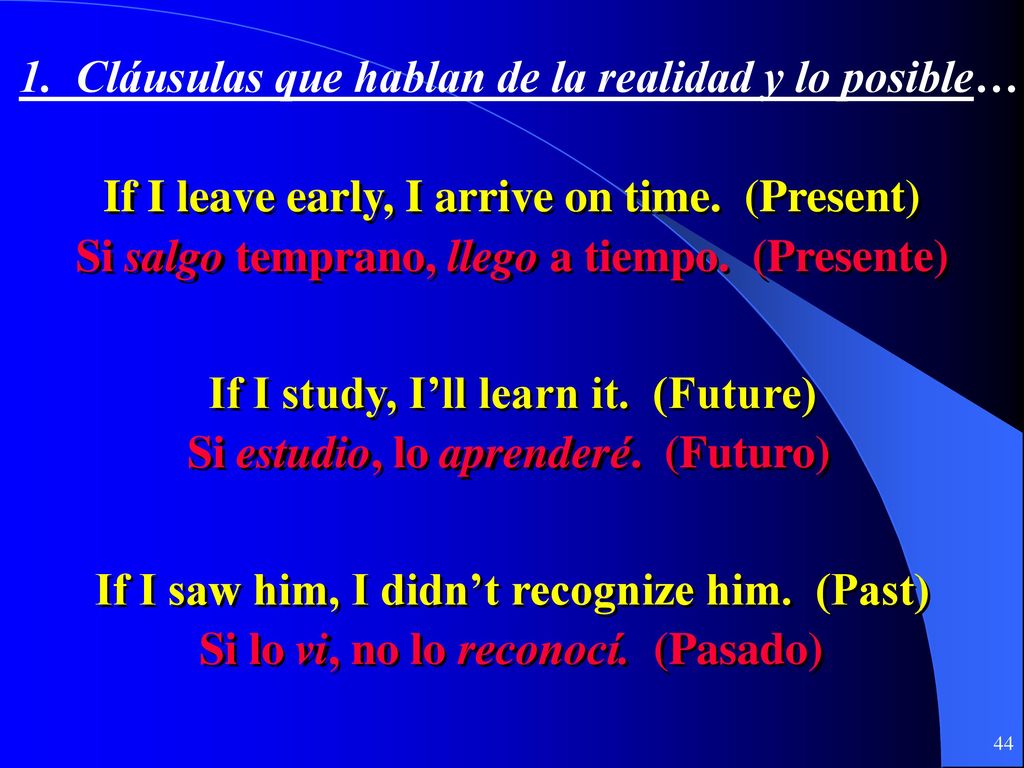 1. Cláusulas que hablan de la realidad y lo posible…

If I leave early, I arrive on time. (Present)
Si salgo temprano, llego a tiempo. (Presente)

If I study, I'll learn it. (Future)
Si estudio, lo aprenderé. (Futuro)

If I saw him, I didn't recognize him. (Past)
Si lo vi, no lo reconocí. (Pasado)

44